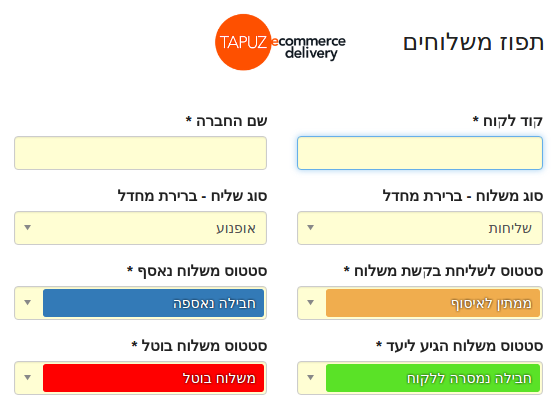 תפוז משלוחים

TAPUZ ecommerce delivery

קוד לקוח *

שם החברה *

סוג משלוח - ברירת מחדל

שליחות

סוג שליח - ברירת מחדל

אופנוע

סטטוס לשליחת בקשת משלוח *

ממתין לאיסוף

סטטוס משלוח נאסף *

חבילה נאספה

סטטוס משלוח הגיע ליעד *

חבילה נמסרה ללקוח

סטטוס משלוח בוטל *

משלוח בוטל